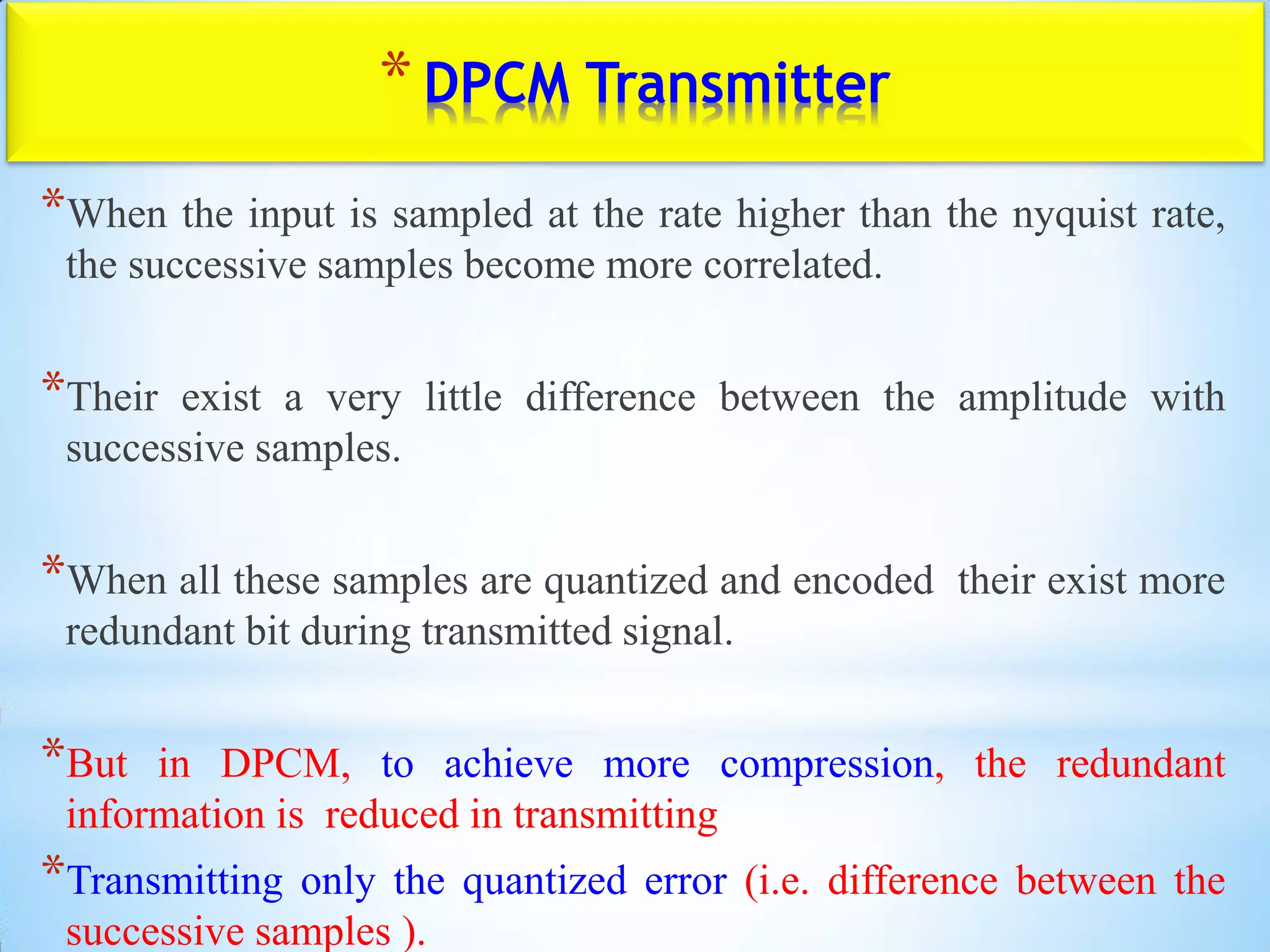 * DPCM Transmitter

*When the input is sampled at the rate higher than the nyquist rate, the successive samples become more correlated.

*Their exist a very little difference between the amplitude with successive samples.

*When all these samples are quantized and encoded  their exist more redundant bit during transmitted signal.

*But in DPCM, to achieve more compression, the redundant information is  reduced in transmitting

*Transmitting only the quantized error (i.e. difference between the successive samples ).